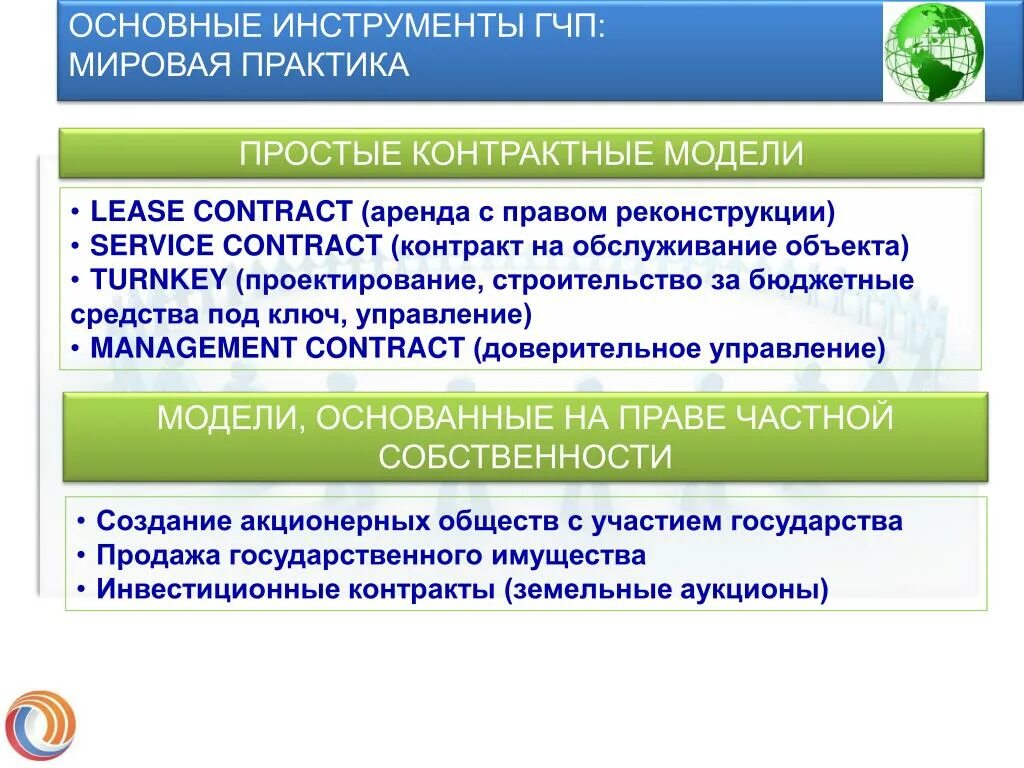 ОСНОВНЫЕ ИНСТРУМЕНТЫ ГЧП:
МИРОВАЯ ПРАКТИКА

ПРОСТЫЕ КОНТРАКТНЫЕ МОДЕЛИ

• LEASE CONTRACT (аренда с правом реконструкции)
• SERVICE CONTRACT (контракт на обслуживание объекта)
• TURNKEY (проектирование, строительство за бюджетные средства под ключ, управление)
• MANAGEMENT CONTRACT (доверительное управление)

МОДЕЛИ, ОСНОВАННЫЕ НА ПРАВЕ ЧАСТНОЙ СОБСТВЕННОСТИ

• Создание акционерных обществ с участием государства
• Продажа государственного имущества
• Инвестиционные контракты (земельные аукционы)